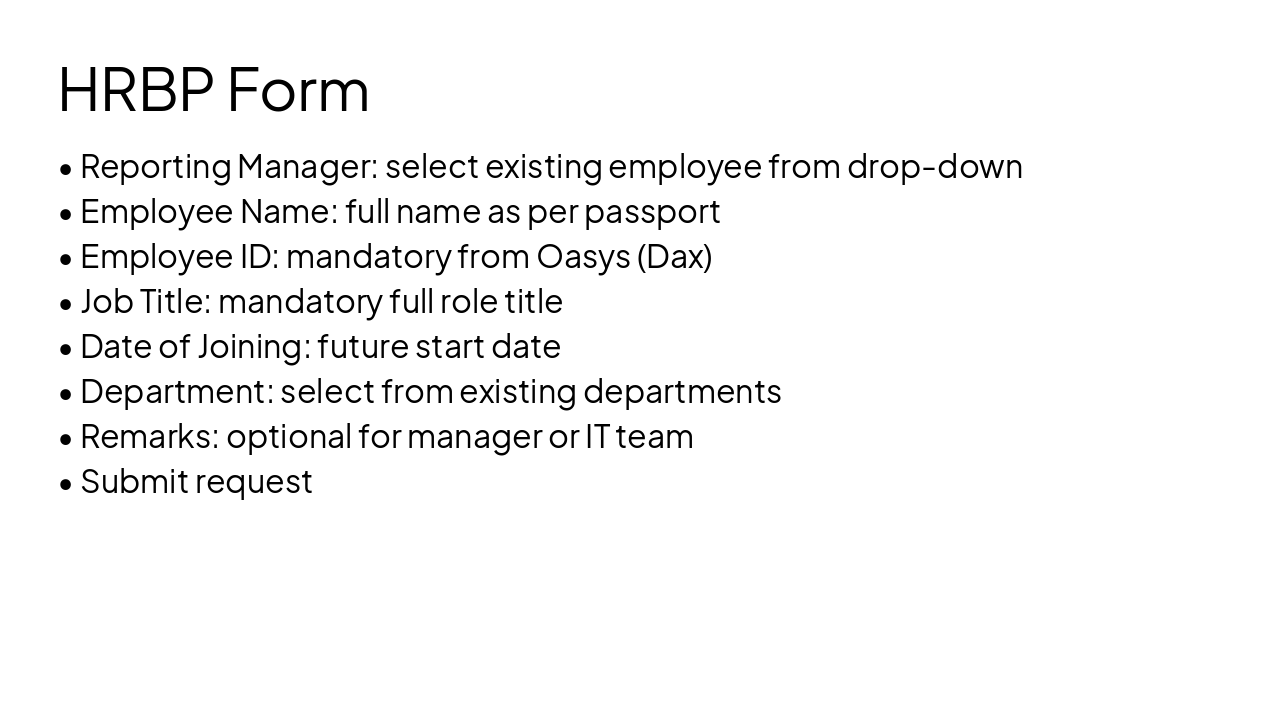 HRBP Form

• Reporting Manager: select existing employee from drop-down
• Employee Name: full name as per passport
• Employee ID: mandatory from Oasys (Dax)
• Job Title: mandatory full role title
• Date of Joining: future start date
• Department: select from existing departments
• Remarks: optional for manager or IT team
• Submit request